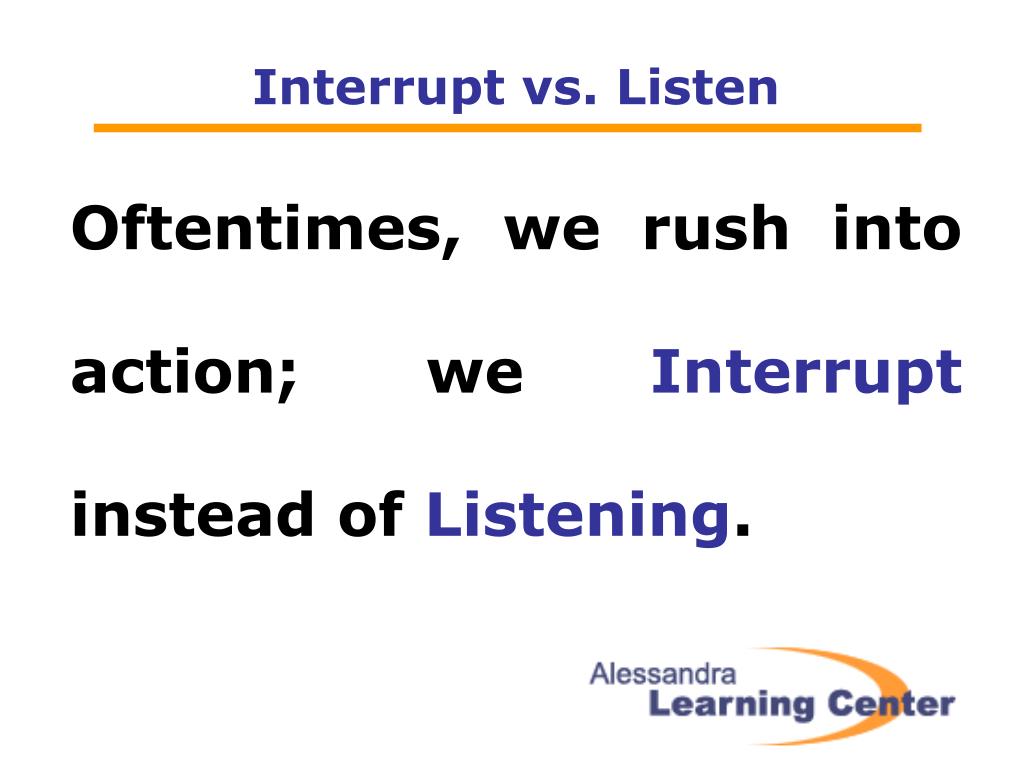 Interrupt vs. Listen

Oftentimes, we rush into action; we Interrupt instead of Listening.

Alessandra
Learning Center